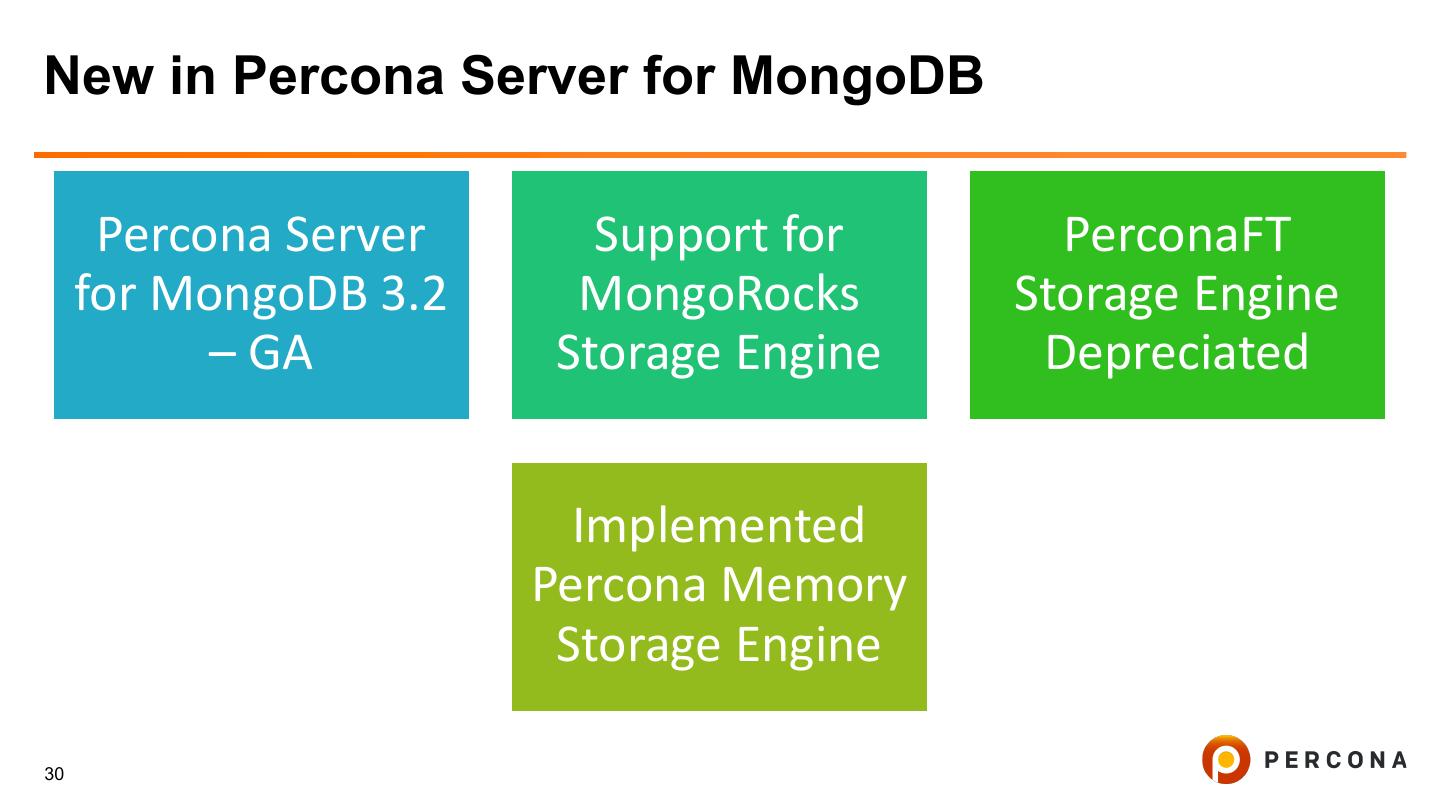 New in Percona Server for MongoDB

Percona Server for MongoDB 3.2 – GA

Support for MongoRocks Storage Engine

PerconaFT Storage Engine Depreciated

Implemented Percona Memory Storage Engine

30

PERCONA